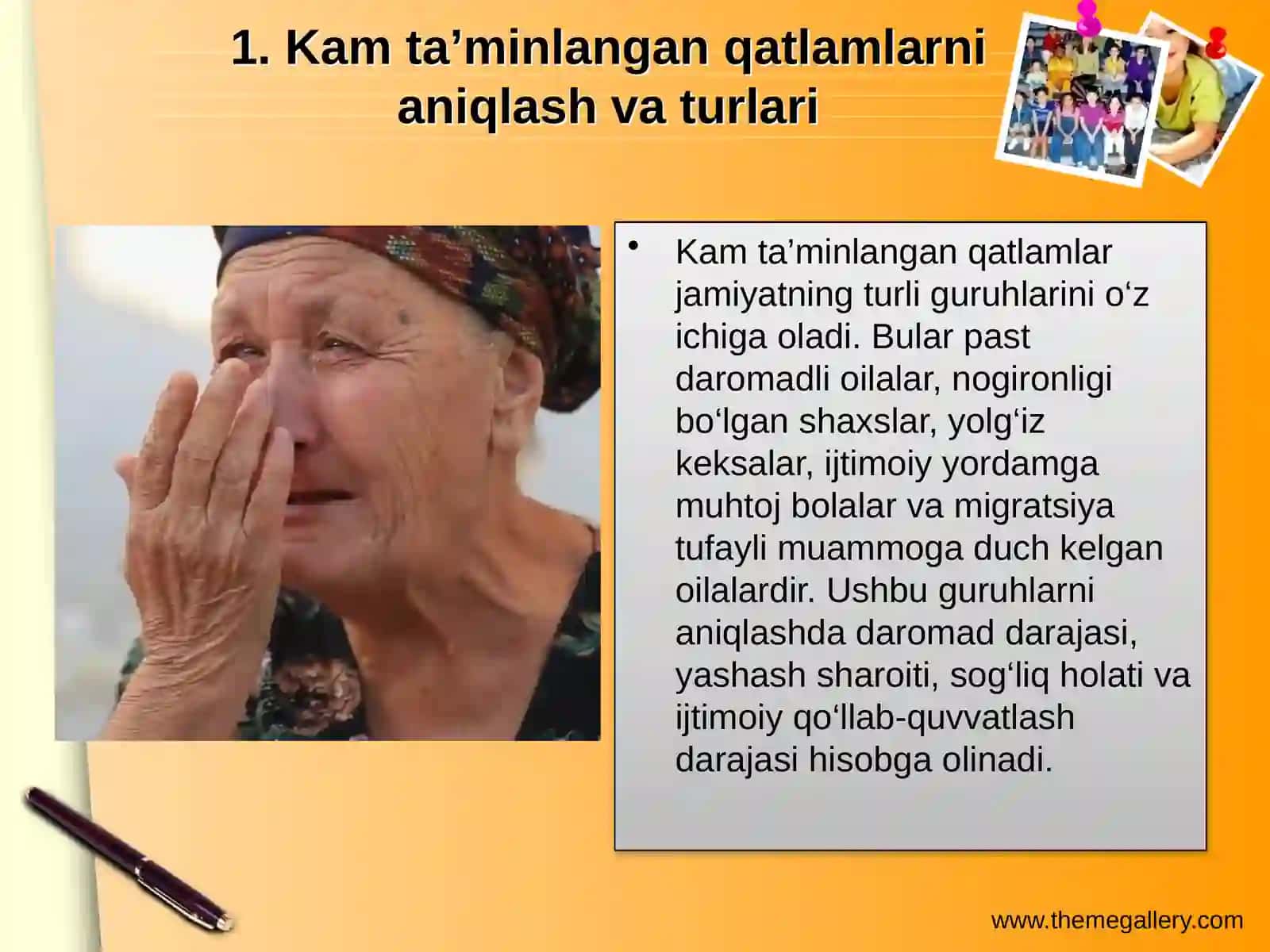 1. Kam ta’minlangan qatlamlarni aniqlash va turlari

• Kam ta’minlangan qatlamlar jamiyatning turli guruhlarini o‘z ichiga oladi. Bular past daromadli oilalar, nogironligi bo‘lgan shaxslar, yolg‘iz keksalar, ijtimoiy yordamga muhtoj bolalar va migratsiya tufayli muammoga duch kelgan oilalardir. Ushbu guruhlarni aniqlashda daromad darajasi, yashash sharoiti, sog‘liq holati va ijtimoiy qo‘llab-quvvatlash darajasi hisobga olinadi.

www.themegallery.com